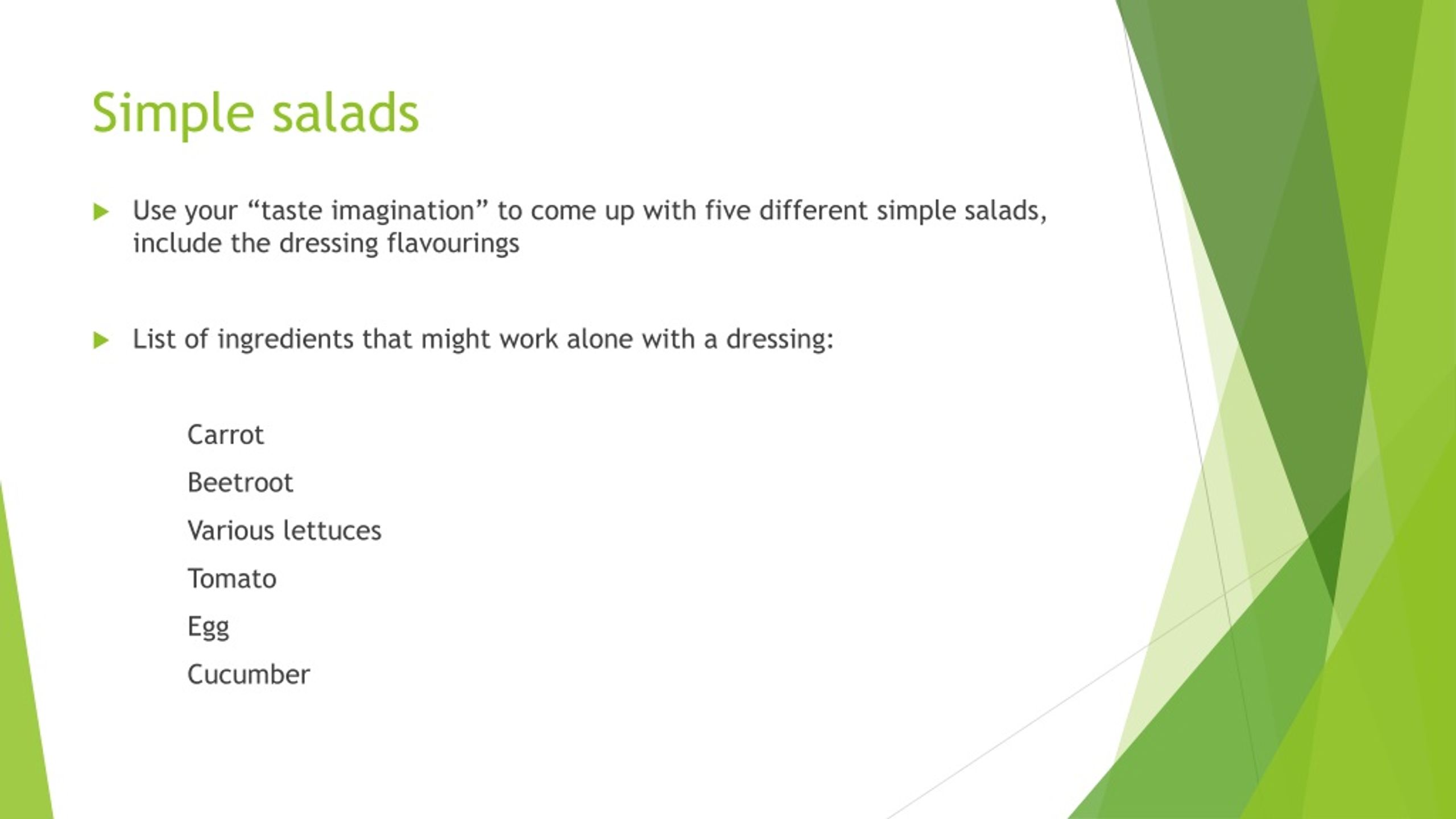 Simple salads

Use your “taste imagination” to come up with five different simple salads, include the dressing flavourings

List of ingredients that might work alone with a dressing:

Carrot

Beetroot

Various lettuces

Tomato

Egg

Cucumber